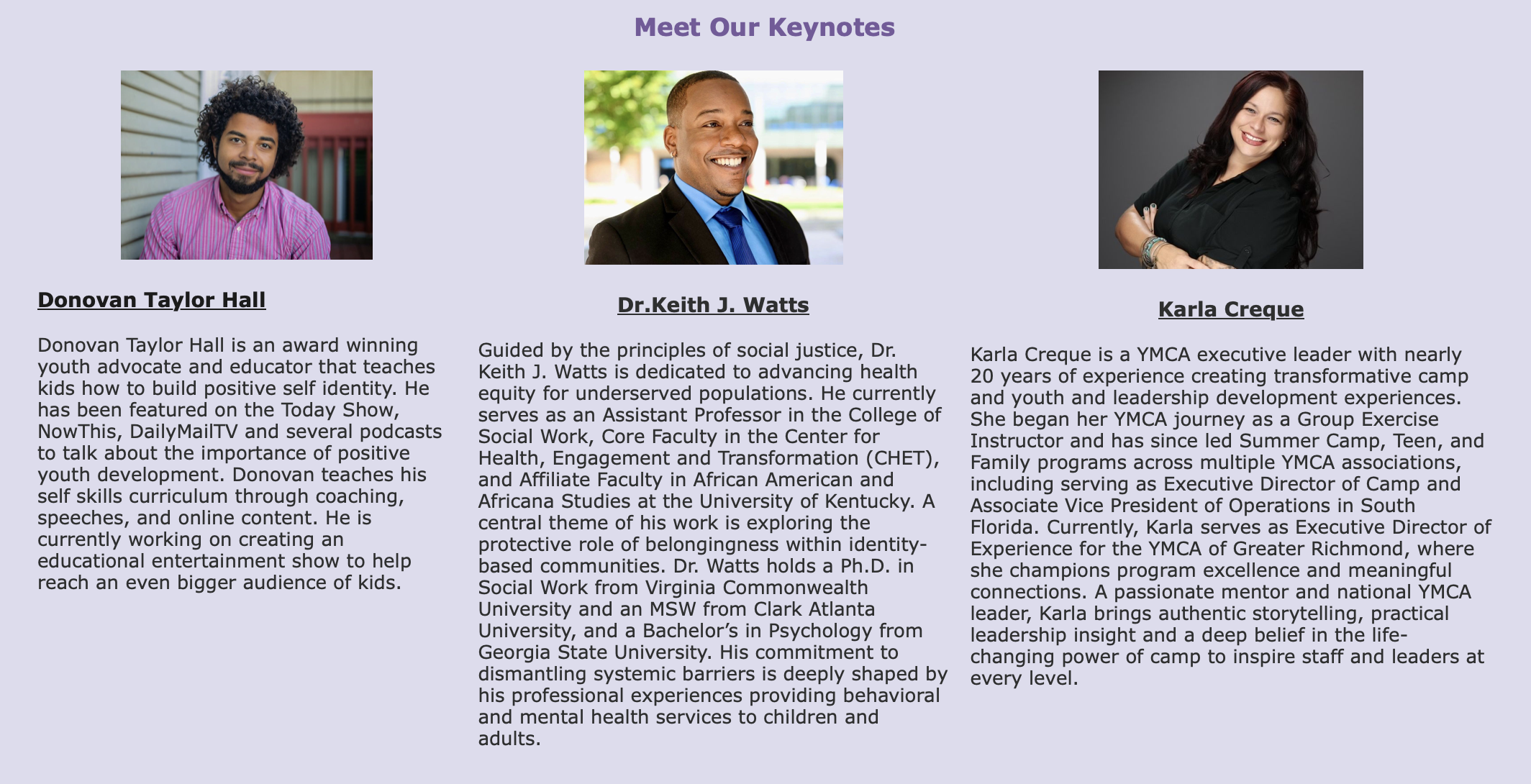 Meet Our Keynotes

Donovan Taylor Hall

Donovan Taylor Hall is an award winning youth advocate and educator that teaches kids how to build positive self identity. He has been featured on the Today Show, NowThis, DailyMailTV and several podcasts to talk about the importance of positive youth development. Donovan teaches his self skills curriculum through coaching, speeches, and online content. He is currently working on creating an educational entertainment show to help reach an even bigger audience of kids.

Dr.Keith J. Watts

Guided by the principles of social justice, Dr. Keith J. Watts is dedicated to advancing health equity for underserved populations. He currently serves as an Assistant Professor in the College of Social Work, Core Faculty in the Center for Health, Engagement and Transformation (CHET), and Affiliate Faculty in African American and Africana Studies at the University of Kentucky. A central theme of his work is exploring the protective role of belongingness within identity-based communities. Dr. Watts holds a Ph.D. in Social Work from Virginia Commonwealth University and an MSW from Clark Atlanta University, and a Bachelor's in Psychology from Georgia State University. His commitment to dismantling systemic barriers is deeply shaped by his professional experiences providing behavioral and mental health services to children and adults.

Karla Creque

Karla Creque is a YMCA executive leader with nearly 20 years of experience creating transformative camp and youth and leadership development experiences. She began her YMCA journey as a Group Exercise Instructor and has since led Summer Camp, Teen, and Family programs across multiple YMCA associations, including serving as Executive Director of Camp and Associate Vice President of Operations in South Florida. Currently, Karla serves as Executive Director of Experience for the YMCA of Greater Richmond, where she champions program excellence and meaningful connections. A passionate mentor and national YMCA leader, Karla brings authentic storytelling, practical leadership insight and a deep belief in the life-changing power of camp to inspire staff and leaders at every level.